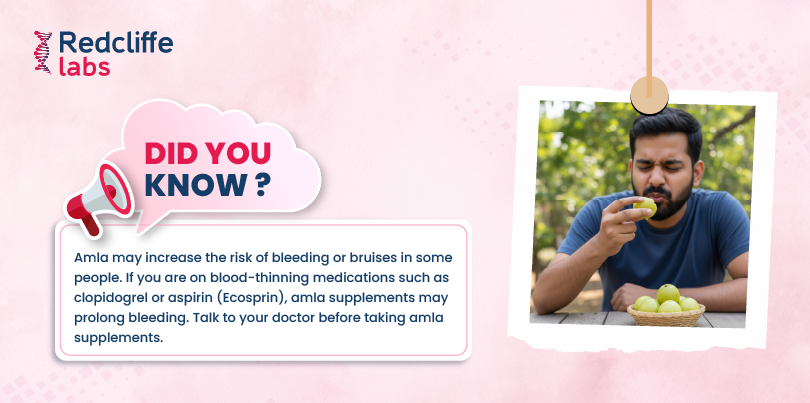 Redcliffe labs

DID YOU KNOW ?

Amla may increase the risk of bleeding or bruises in some people. If you are on blood-thinning medications such as clopidogrel or aspirin (Ecosprin), amla supplements may prolong bleeding. Talk to your doctor before taking amla supplements.